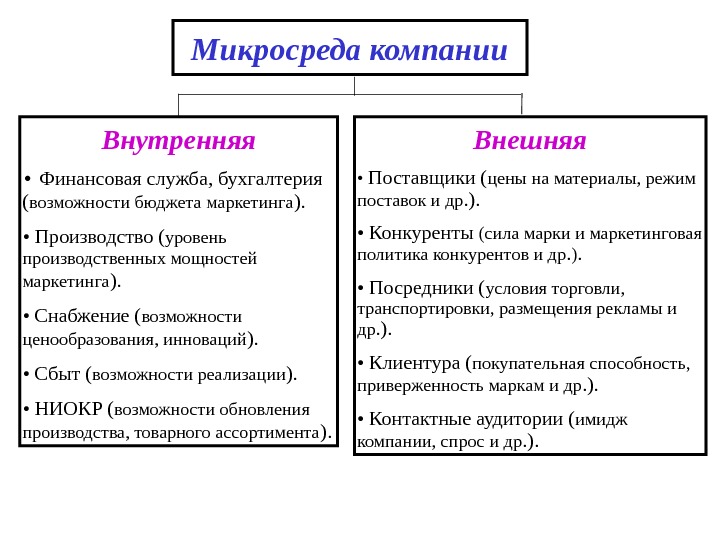 Микросреда компании

Внутренняя

• Финансовая служба, бухгалтерия (возможности бюджета маркетинга).

• Производство (уровень производственных мощностей маркетинга).

• Снабжение (возможности ценообразования, инноваций).

• Сбыт (возможности реализации).

• НИОКР (возможности обновления производства, товарного ассортимента).

Внешняя

• Поставщики (цены на материалы, режим поставок и др.).

• Конкуренты (сила марки и маркетинговая политика конкурентов и др.).

• Посредники (условия торговли, транспортировки, размещения рекламы и др.).

• Клиентура (покупательная способность, приверженность маркам и др.).

• Контактные аудитории (имидж компании, спрос и др.).